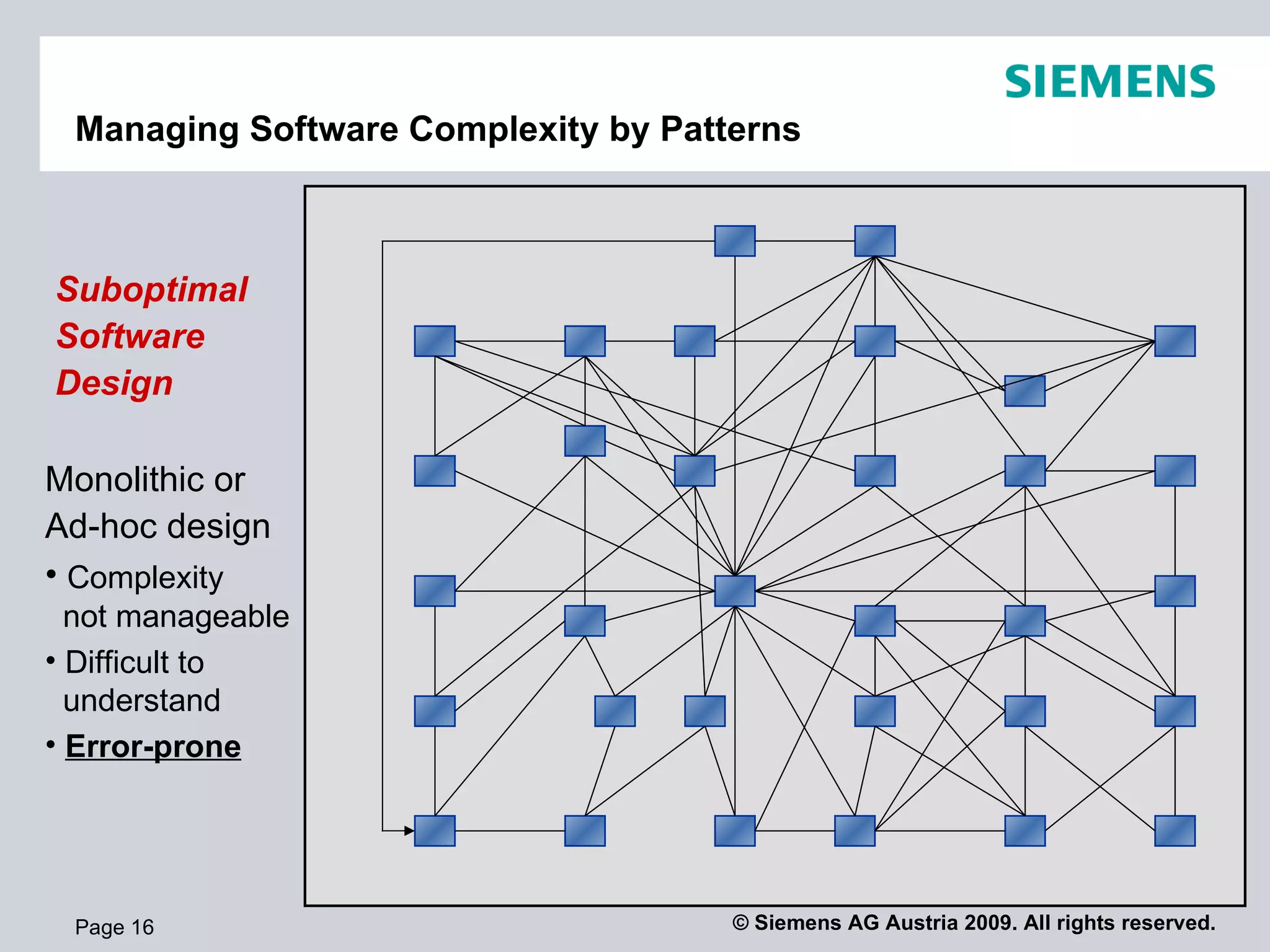 SIEMENS

Managing Software Complexity by Patterns

Suboptimal Software Design

Monolithic or Ad-hoc design

• Complexity not manageable
• Difficult to understand
• Error-prone

Page 16

© Siemens AG Austria 2009. All rights reserved.